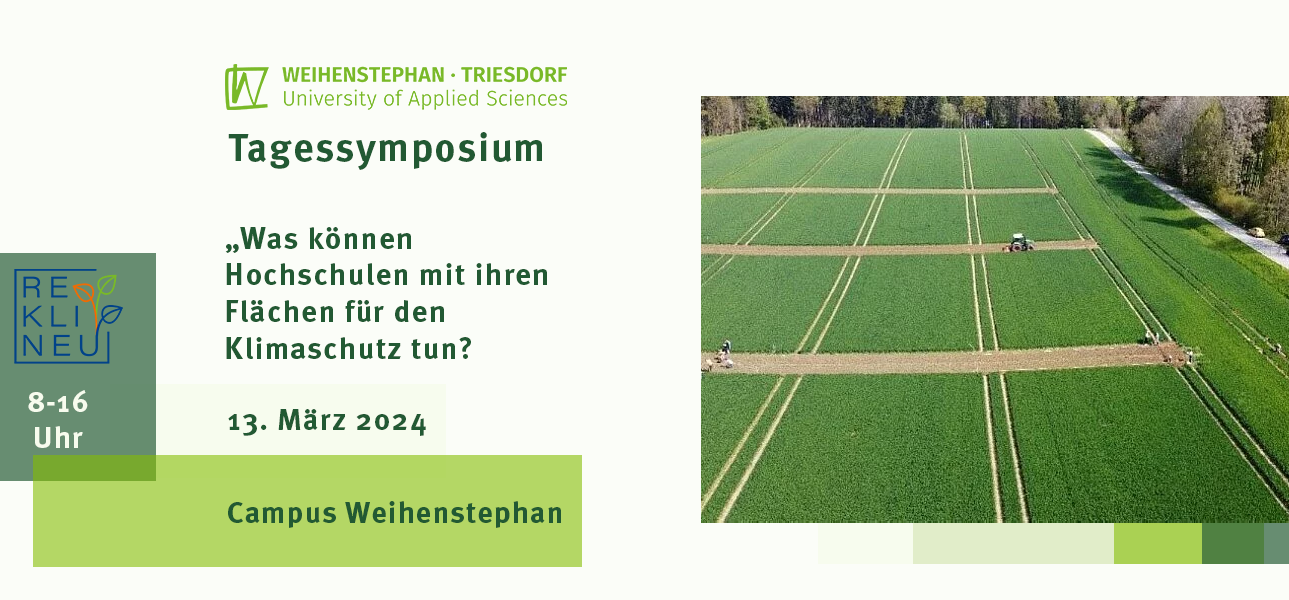 WEIHENSTEPHAN · TRIESDORF
University of Applied Sciences

Tagessymposium

„Was können Hochschulen mit ihren Flächen für den Klimaschutz tun?

RE KLI NEU

8-16 Uhr

13. März 2024

Campus Weihenstephan